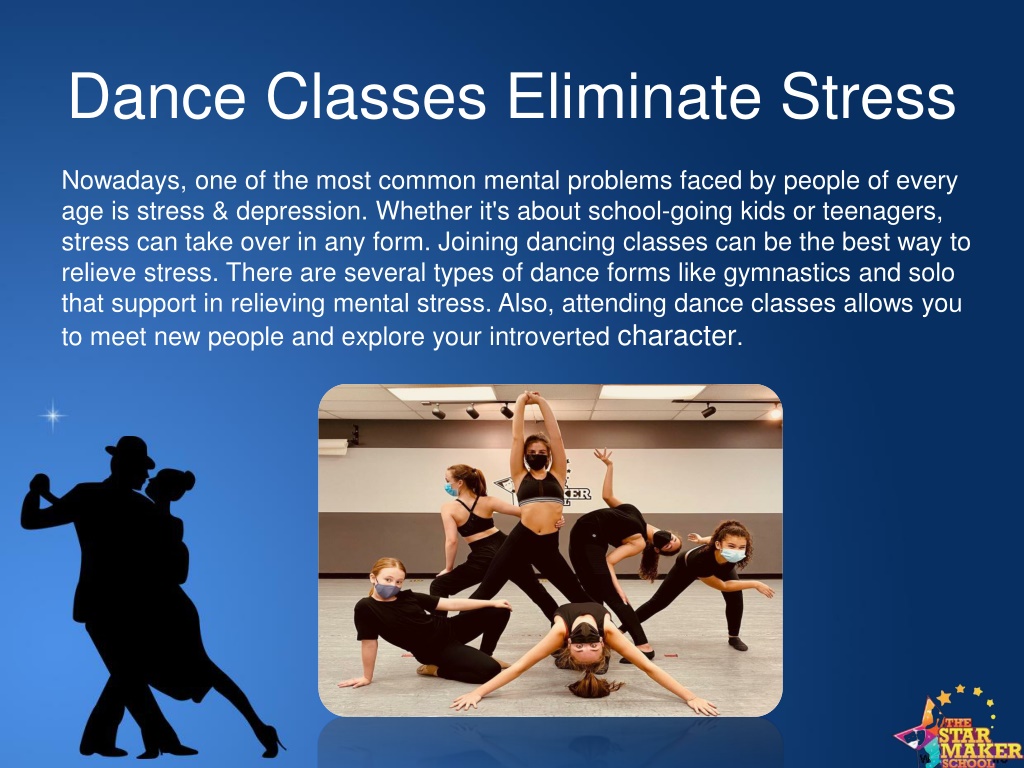 Dance Classes Eliminate Stress

Nowadays, one of the most common mental problems faced by people of every age is stress & depression. Whether it's about school-going kids or teenagers, stress can take over in any form. Joining dancing classes can be the best way to relieve stress. There are several types of dance forms like gymnastics and solo that support in relieving mental stress. Also, attending dance classes allows you to meet new people and explore your introverted character.

THE STAR MAKER SCHOOL